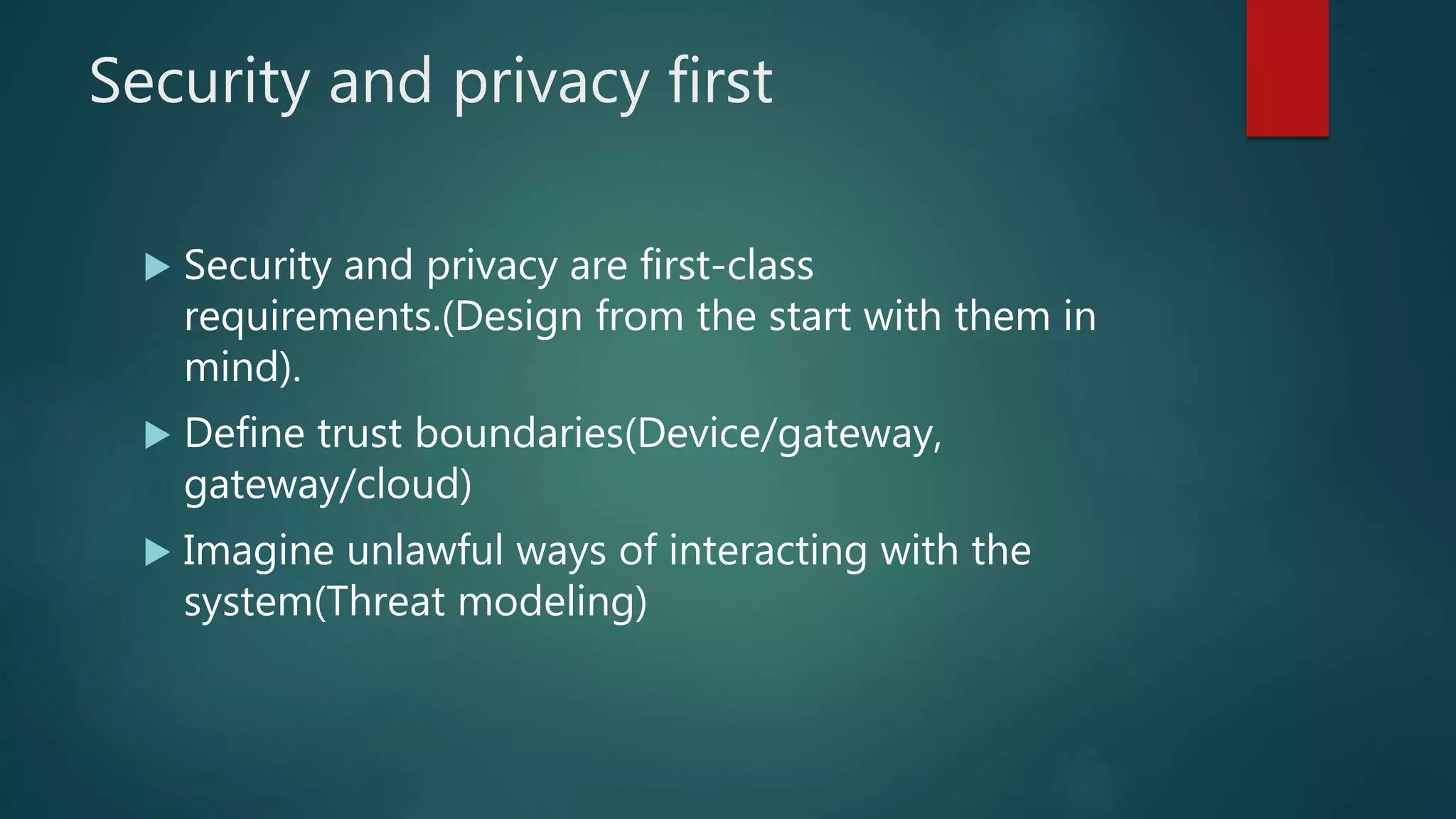 Security and privacy first

▶ Security and privacy are first-class requirements.(Design from the start with them in mind).

▶ Define trust boundaries(Device/gateway, gateway/cloud)

▶ Imagine unlawful ways of interacting with the system(Threat modeling)